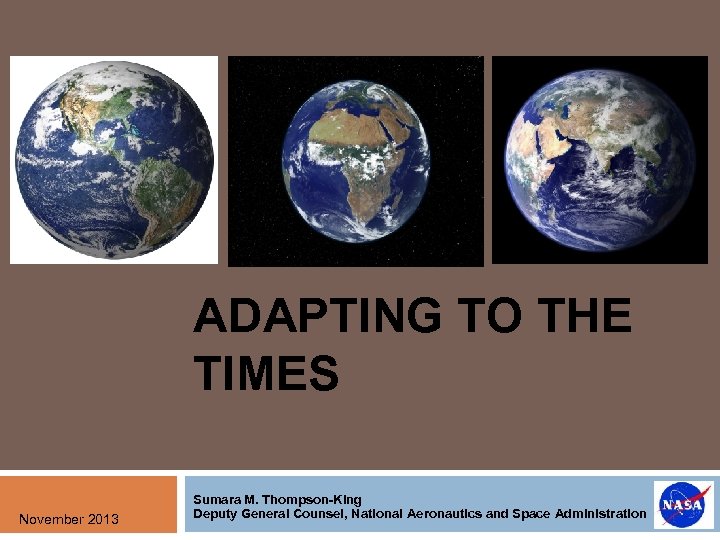 ADAPTING TO THE TIMES

November 2013

Sumara M. Thompson-King
Deputy General Counsel, National Aeronautics and Space Administration

NASA